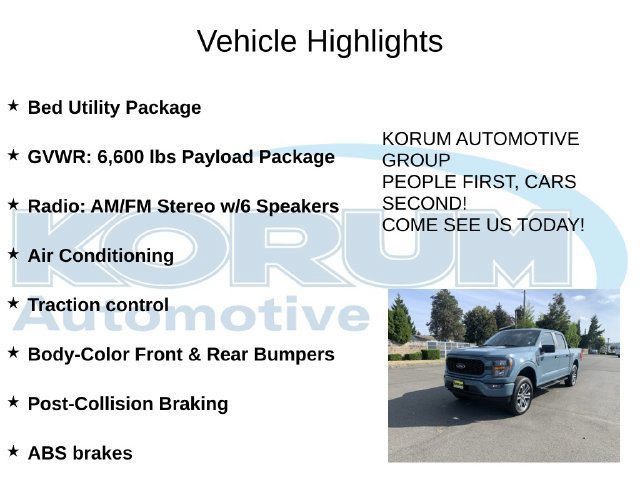 Vehicle Highlights

★ Bed Utility Package

★ GVWR: 6,600 lbs Payload Package

★ Radio: AM/FM Stereo w/6 Speakers

★ Air Conditioning

★ Traction control

★ Body-Color Front & Rear Bumpers

★ Post-Collision Braking

★ ABS brakes

KORUM AUTOMOTIVE GROUP
PEOPLE FIRST, CARS SECOND!
COME SEE US TODAY!

KORUM Automotive